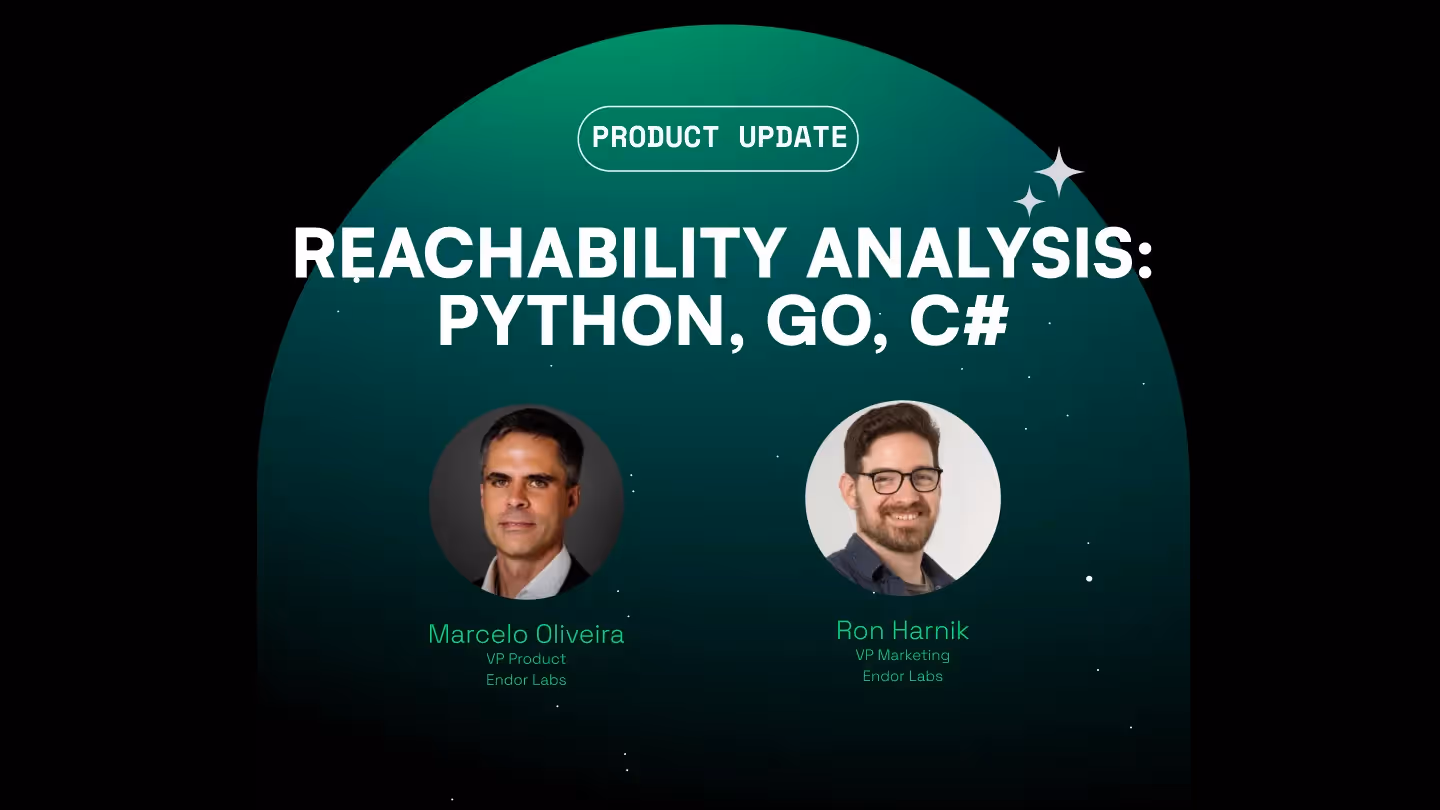 PRODUCT UPDATE

REACHABILITY ANALYSIS: PYTHON, GO, C#

Marcelo Oliveira
VP Product
Endor Labs

Ron Harnik
VP Marketing
Endor Labs